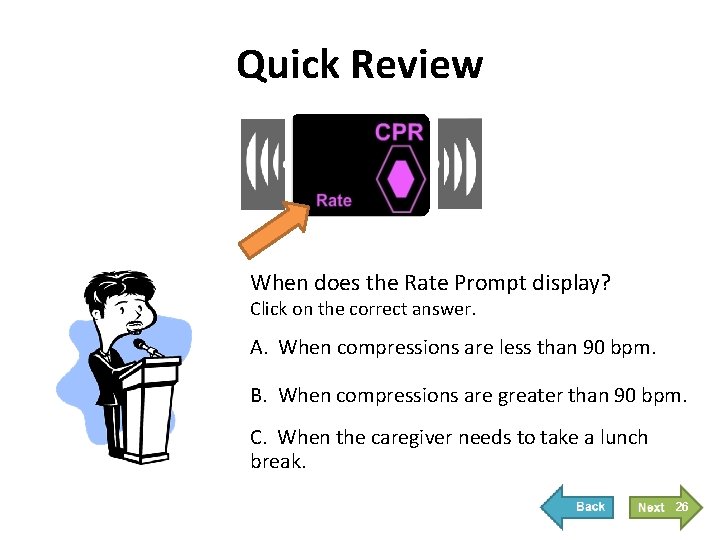 Quick Review

CPR

Rate

When does the Rate Prompt display?
Click on the correct answer.

A. When compressions are less than 90 bpm.

B. When compressions are greater than 90 bpm.

C. When the caregiver needs to take a lunch break.

Back

Next

26